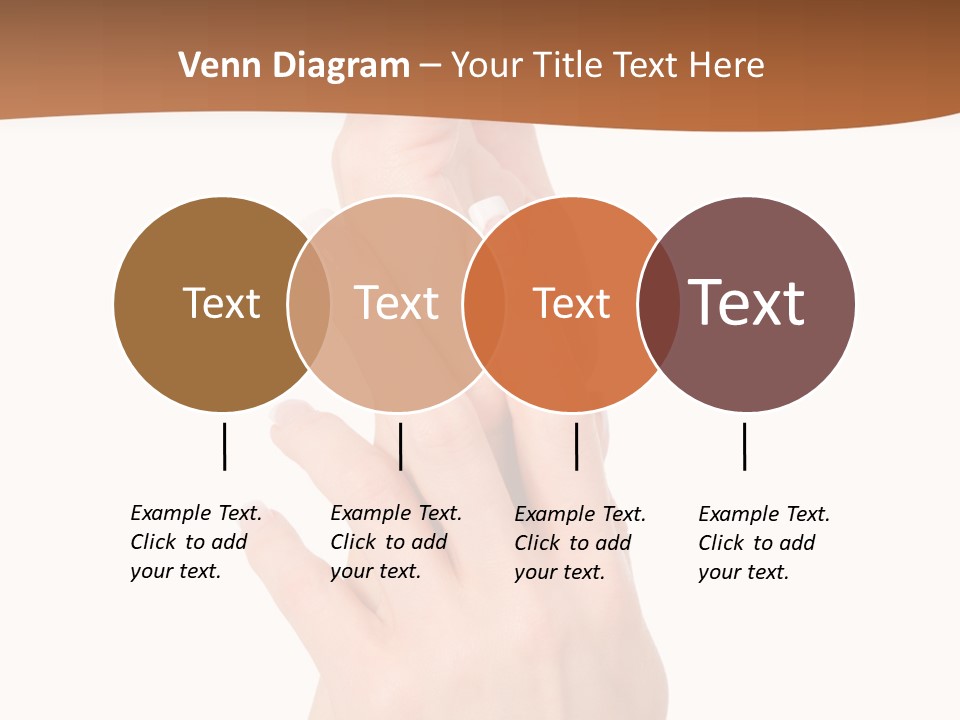 Venn Diagram – Your Title Text Here

Text

Text

Text

Text

Example Text. Click to add your text.

Example Text. Click to add your text.

Example Text. Click to add your text.

Example Text. Click to add your text.